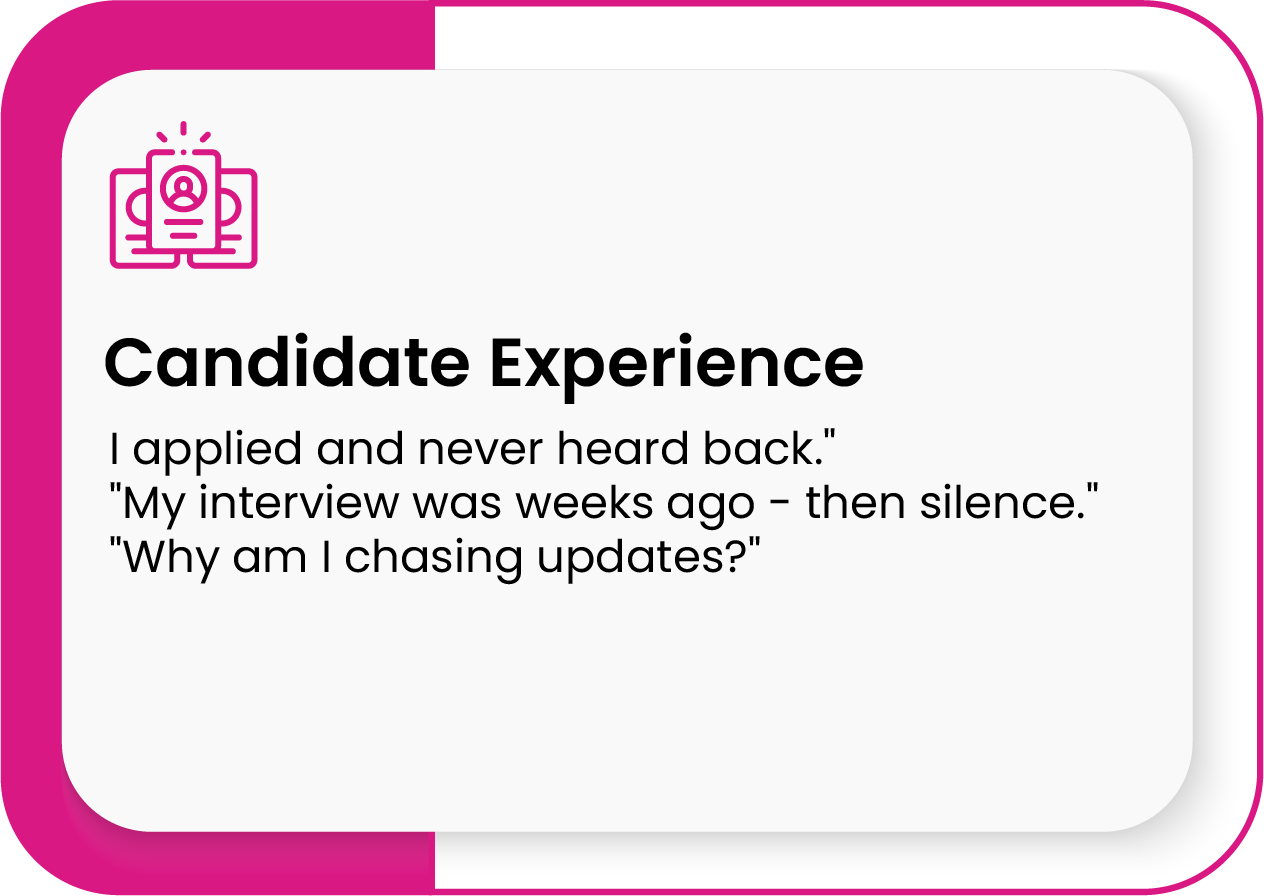 Candidate Experience

I applied and never heard back."
"My interview was weeks ago - then silence."
"Why am I chasing updates?"